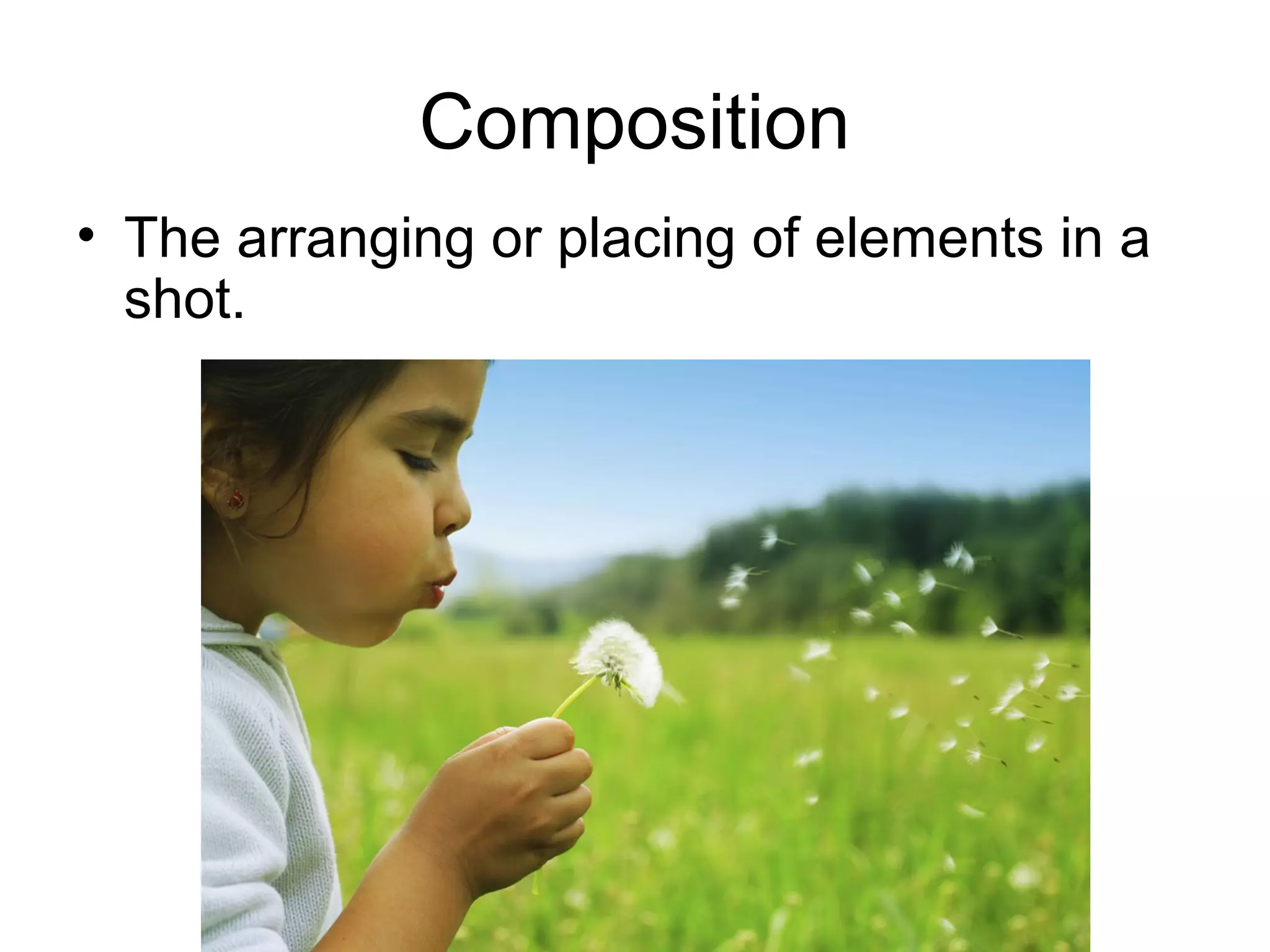 Composition

• The arranging or placing of elements in a shot.